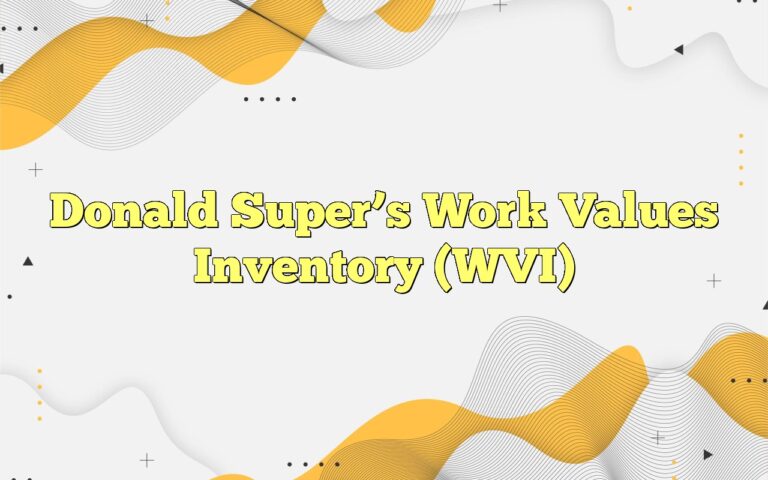 Donald Super’s Work Values Inventory (WVI)